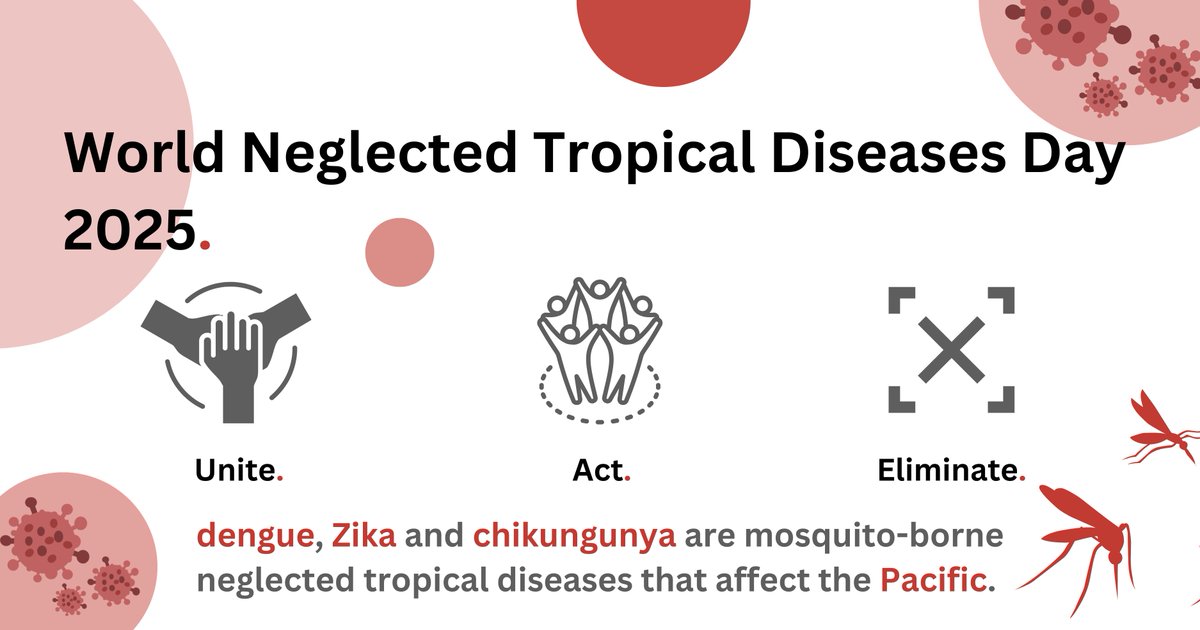 World Neglected Tropical Diseases Day 2025.

Unite.

Act.

Eliminate.

dengue, Zika and chikungunya are mosquito-borne neglected tropical diseases that affect the Pacific.